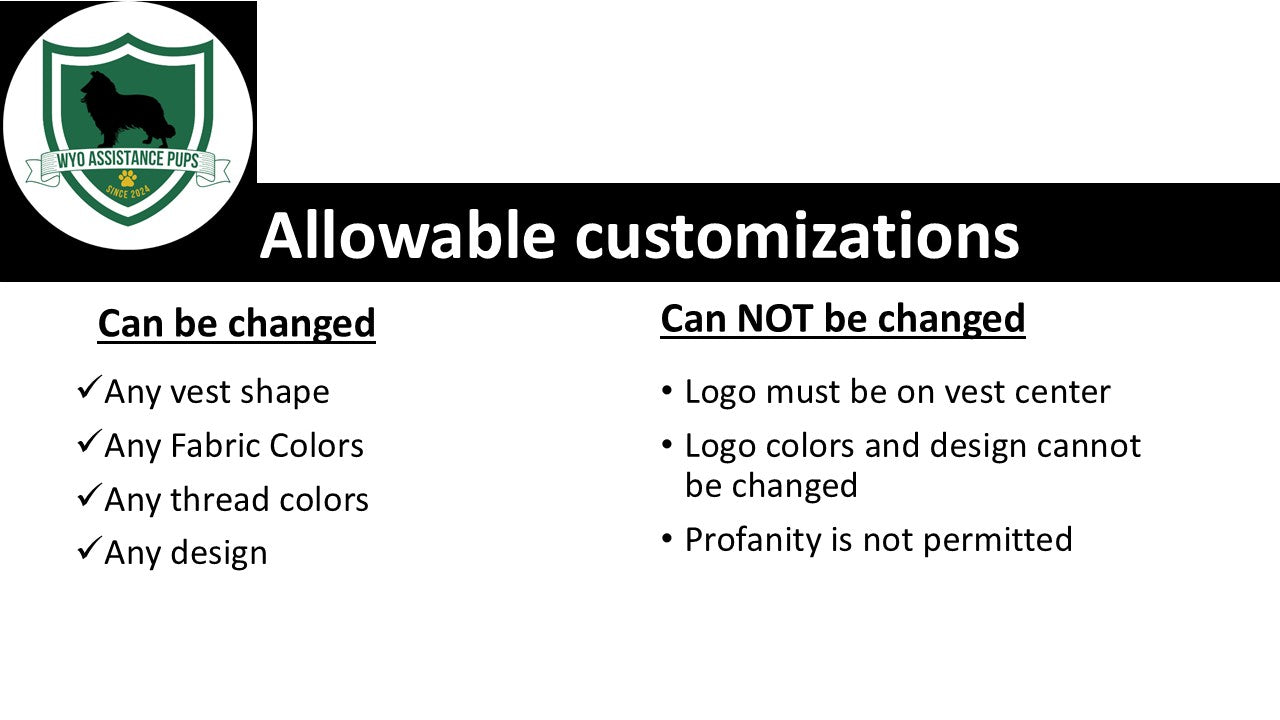 WYO ASSISTANCE PUPS
SINCE 2024

Allowable customizations

Can be changed

✓Any vest shape
✓Any Fabric Colors
✓Any thread colors
✓Any design

Can NOT be changed

• Logo must be on vest center
• Logo colors and design cannot be changed
• Profanity is not permitted